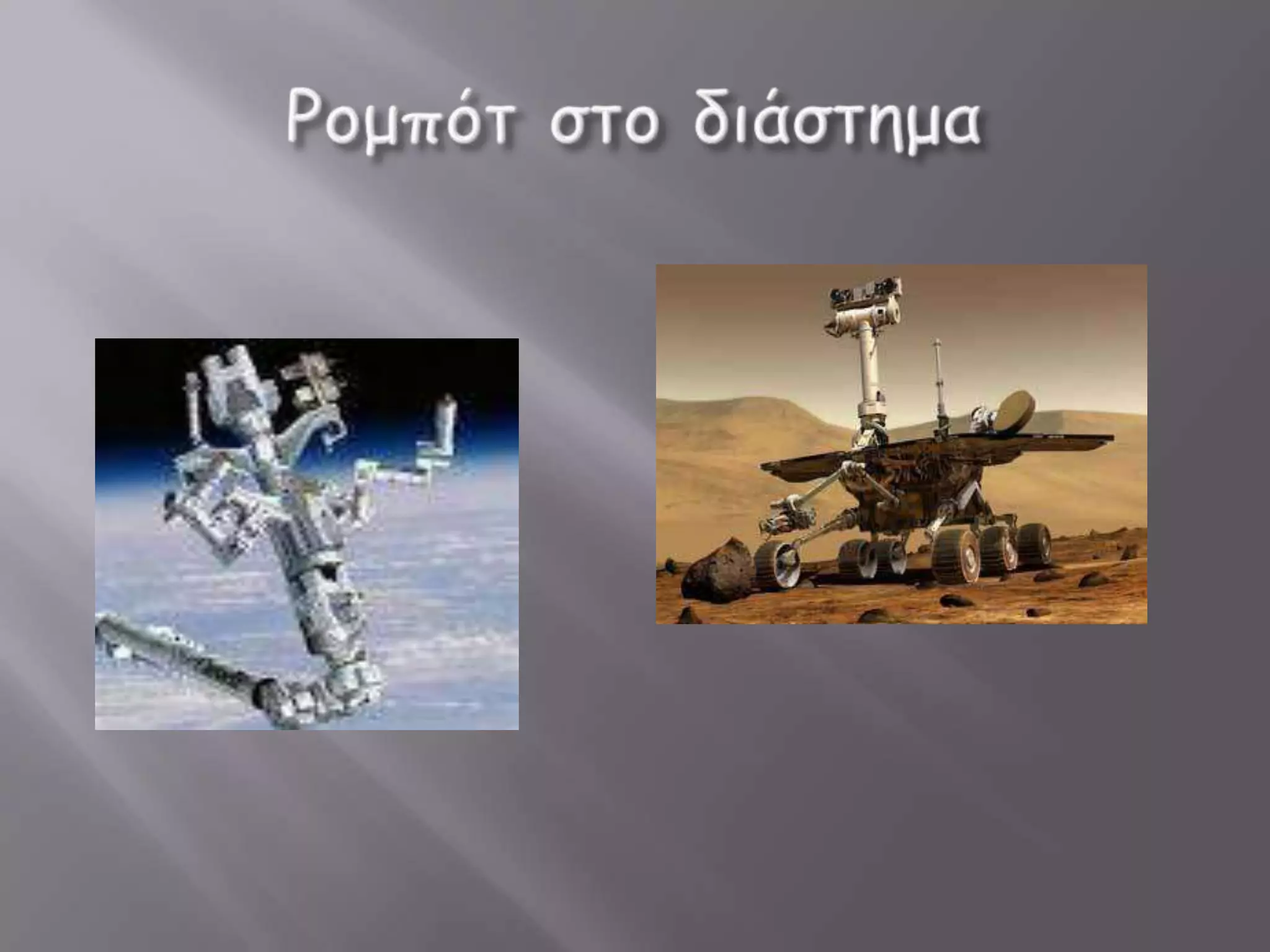 Ρομπότ στο διάστημα